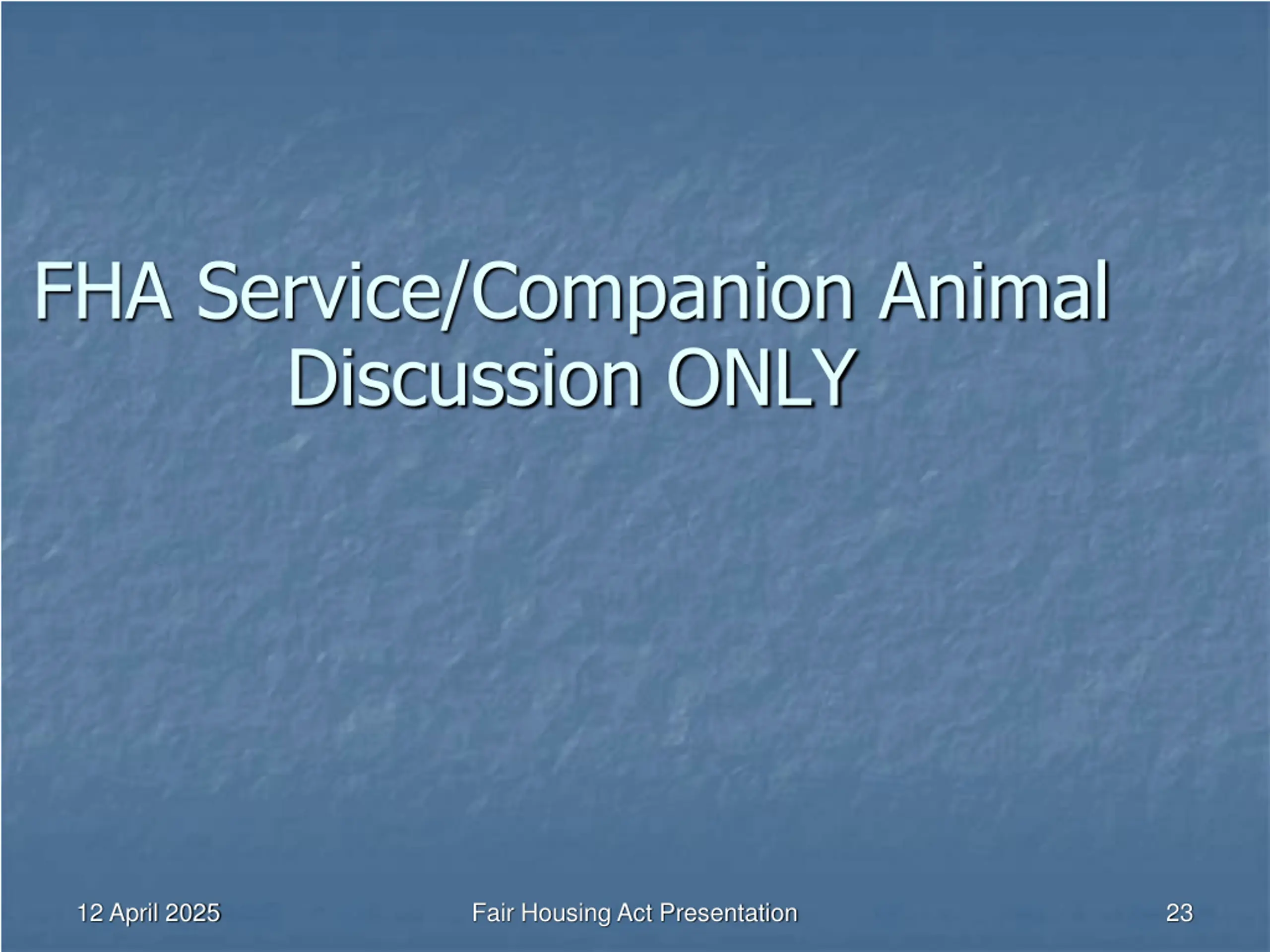 FHA Service/Companion Animal Discussion ONLY

12 April 2025

Fair Housing Act Presentation

23